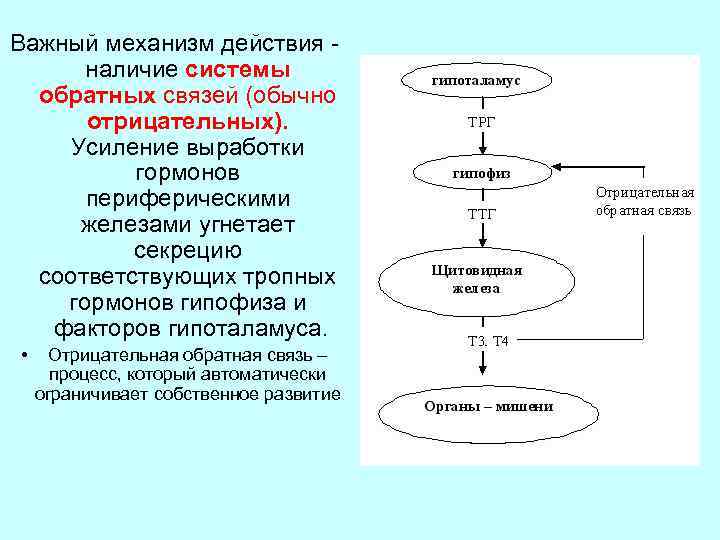 Важный механизм действия - наличие системы обратных связей (обычно отрицательных). Усиление выработки гормонов периферическими железами угнетает секрецию соответствующих тропных гормонов гипофиза и факторов гипоталамуса.

• Отрицательная обратная связь – процесс, который автоматически ограничивает собственное развитие

гипоталамус

ТРГ

гипофиз

Отрицательная обратная связь

ТТГ

Щитовидная железа

Т3. Т4

Органы – мишени